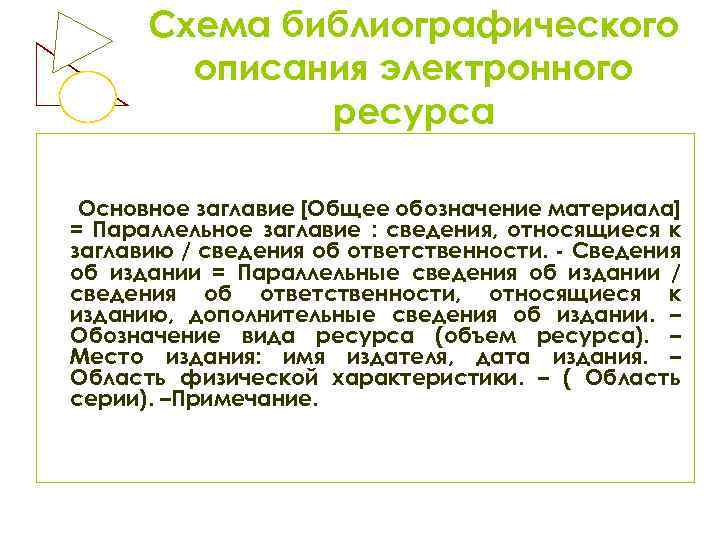 Схема библиографического описания электронного ресурса

Основное заглавие [Общее обозначение материала] = Параллельное заглавие : сведения, относящиеся к заглавию / сведения об ответственности. - Сведения об издании = Параллельные сведения об издании / сведения об ответственности, относящиеся к изданию, дополнительные сведения об издании. – Обозначение вида ресурса (объем ресурса). – Место издания: имя издателя, дата издания. – Область физической характеристики. – ( Область серии). –Примечание.